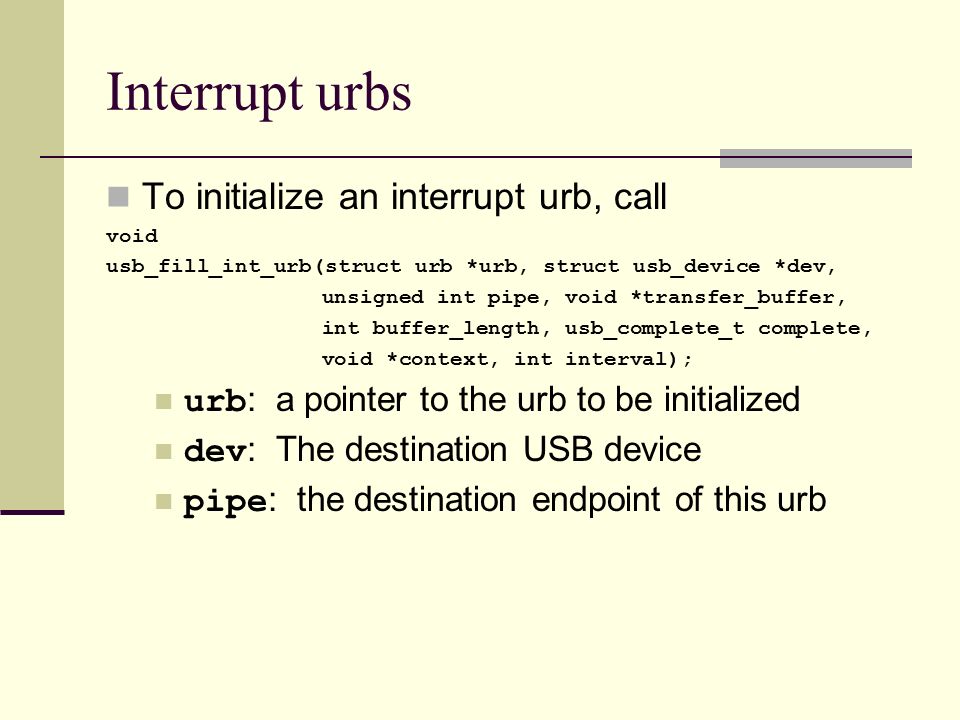 Interrupt urbs

To initialize an interrupt urb, call

void
usb_fill_int_urb(struct urb *urb, struct usb_device *dev,
unsigned int pipe, void *transfer_buffer,
int buffer_length, usb_complete_t complete,
void *context, int interval);

urb: a pointer to the urb to be initialized

dev: The destination USB device

pipe: the destination endpoint of this urb